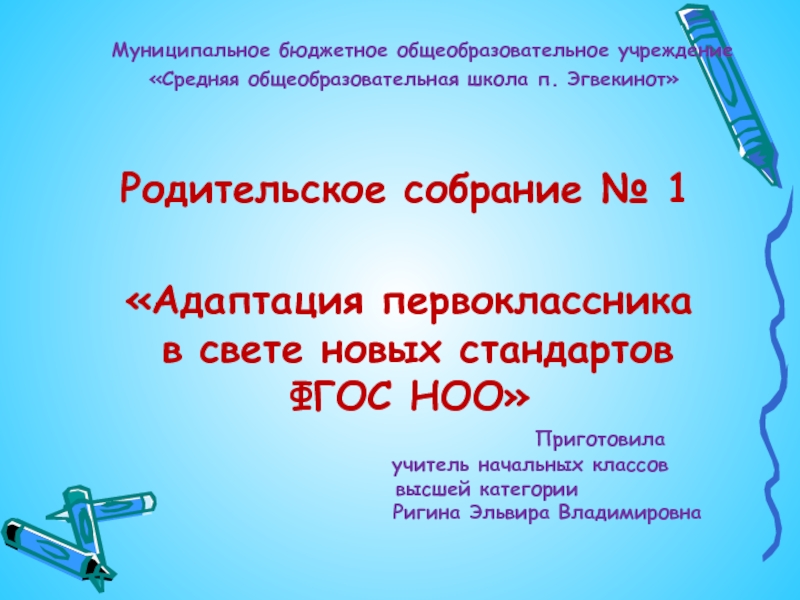 Муниципальное бюджетное общеобразовательное учреждение «Средняя общеобразовательная школа п. Эгвекинот»

Родительское собрание № 1

«Адаптация первоклассника в свете новых стандартов ФГОС НОО»

Приготовила
учитель начальных классов
высшей категории
Ригина Эльвира Владимировна